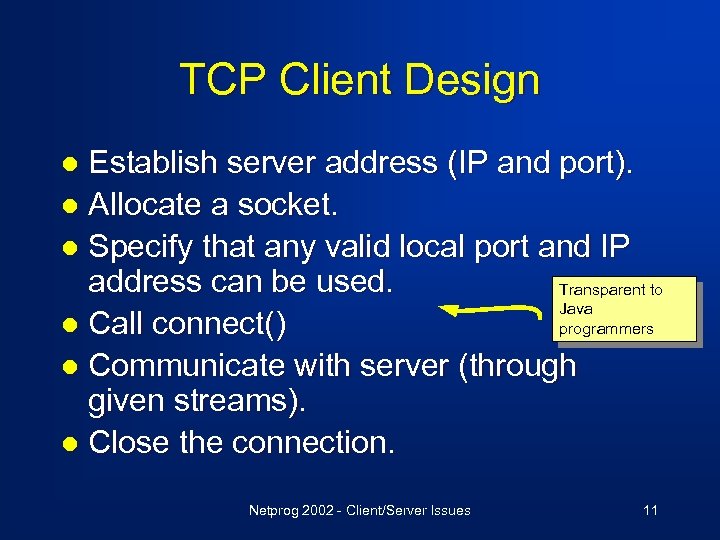 TCP Client Design

- Establish server address (IP and port).
- Allocate a socket.
- Specify that any valid local port and IP address can be used.
- Call connect()
- Communicate with server (through given streams).
- Close the connection.

Transparent to Java programmers

Netprog 2002 - Client/Server Issues

11